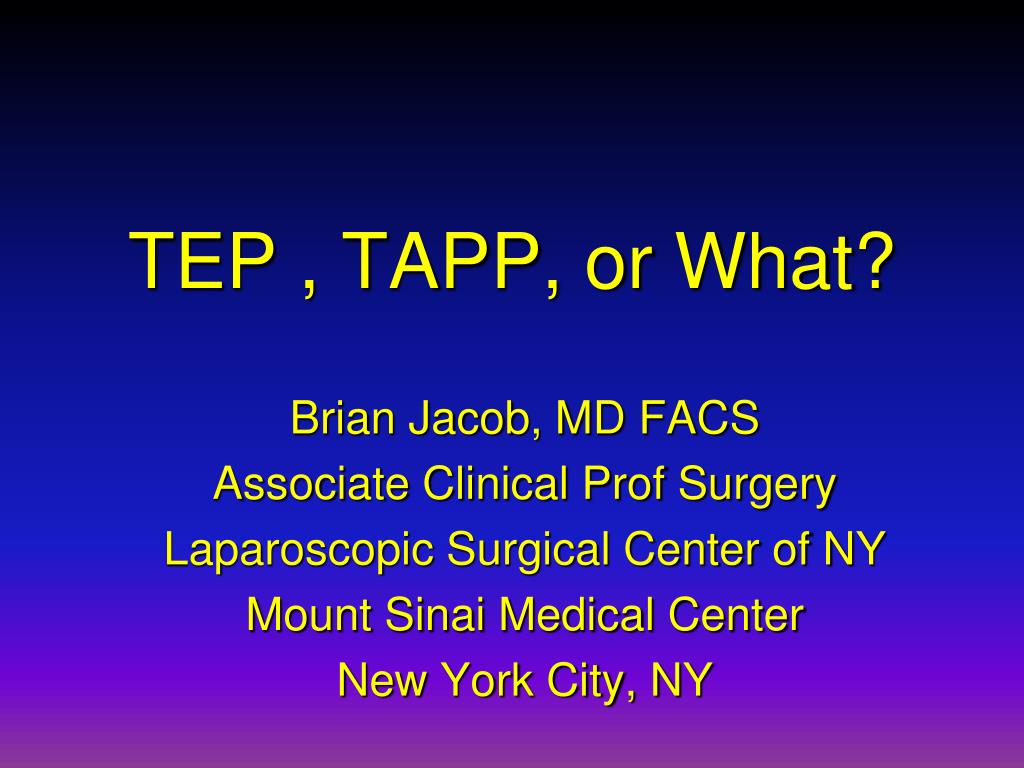 TEP , TAPP, or What?

Brian Jacob, MD FACS
Associate Clinical Prof Surgery
Laparoscopic Surgical Center of NY
Mount Sinai Medical Center
New York City, NY